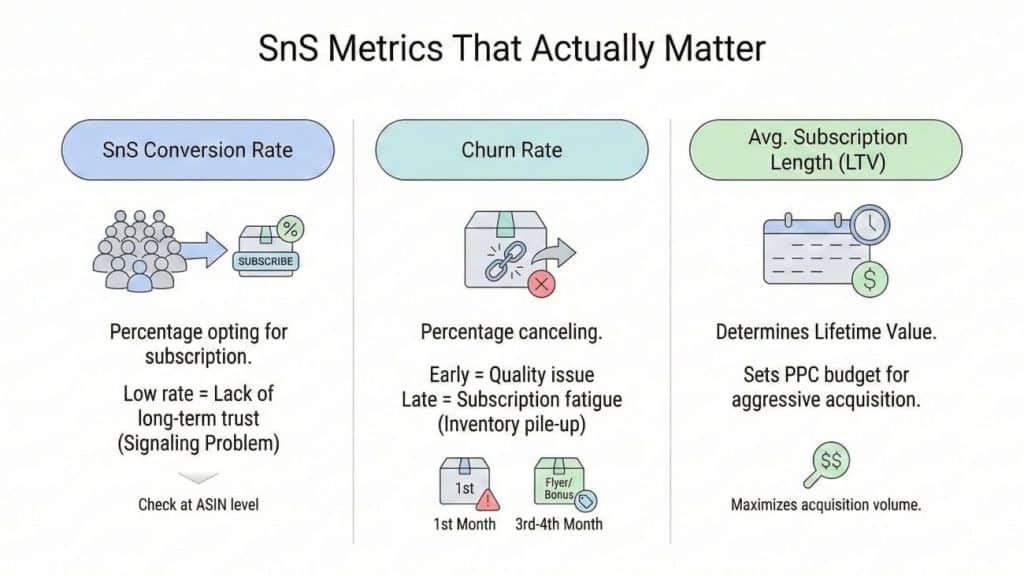 SnS Metrics That Actually Matter

SnS Conversion Rate

%

SUBSCRIBE

Percentage opting for subscription.

Low rate = Lack of long-term trust (Signaling Problem)

Check at ASIN level

Churn Rate

Percentage canceling.

Early = Quality issue
Late = Subscription fatigue (Inventory pile-up)

1st

1st Month

Flyer/ Bonus

3rd-4th Month

Avg. Subscription Length (LTV)

$

Determines Lifetime Value.

Sets PPC budget for aggressive acquisition.

$$

Maximizes acquisition volume.